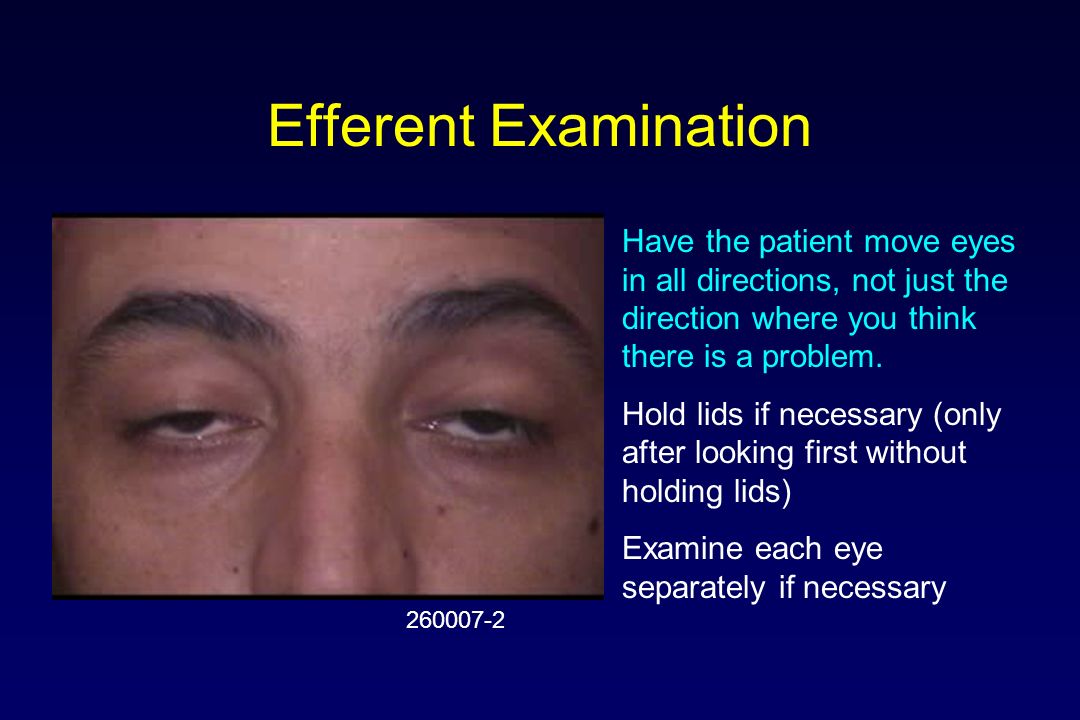 Efferent Examination

Have the patient move eyes in all directions, not just the direction where you think there is a problem.

Hold lids if necessary (only after looking first without holding lids)

Examine each eye separately if necessary

260007-2